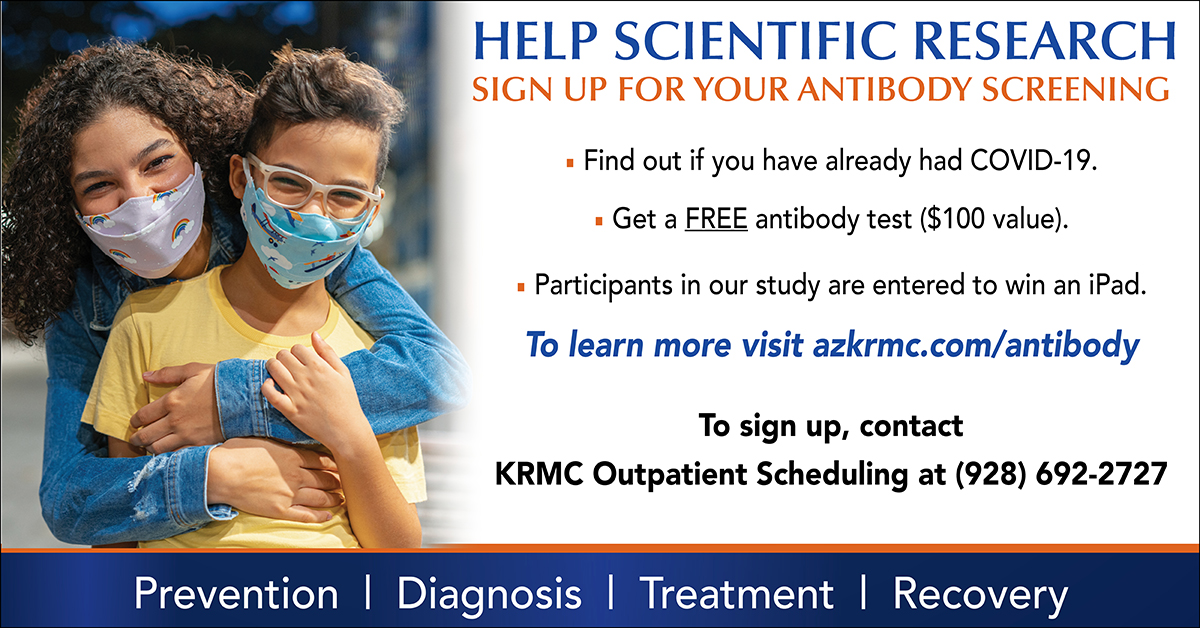 HELP SCIENTIFIC RESEARCH
SIGN UP FOR YOUR ANTIBODY SCREENING

▪ Find out if you have already had COVID-19.

▪ Get a FREE antibody test ($100 value).

▪ Participants in our study are entered to win an iPad.

To learn more visit azkrmc.com/antibody

To sign up, contact
KRMC Outpatient Scheduling at (928) 692-2727

Prevention | Diagnosis | Treatment | Recovery